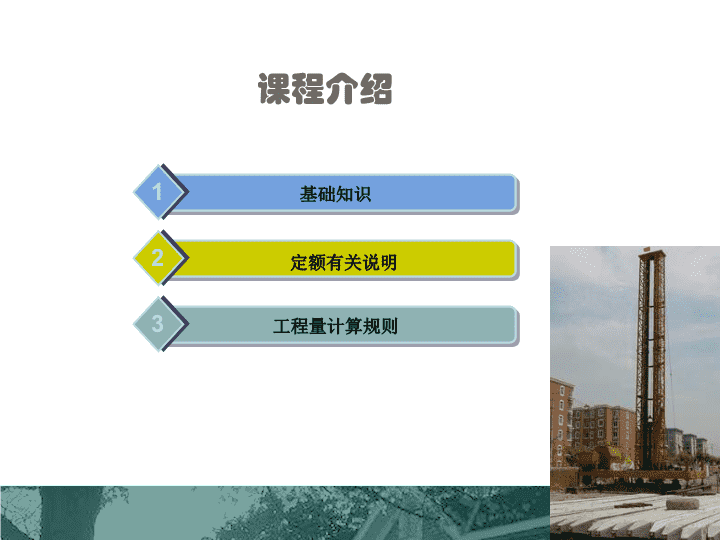 课程介绍

1 基础知识

2 定额有关说明

3 工程量计算规则